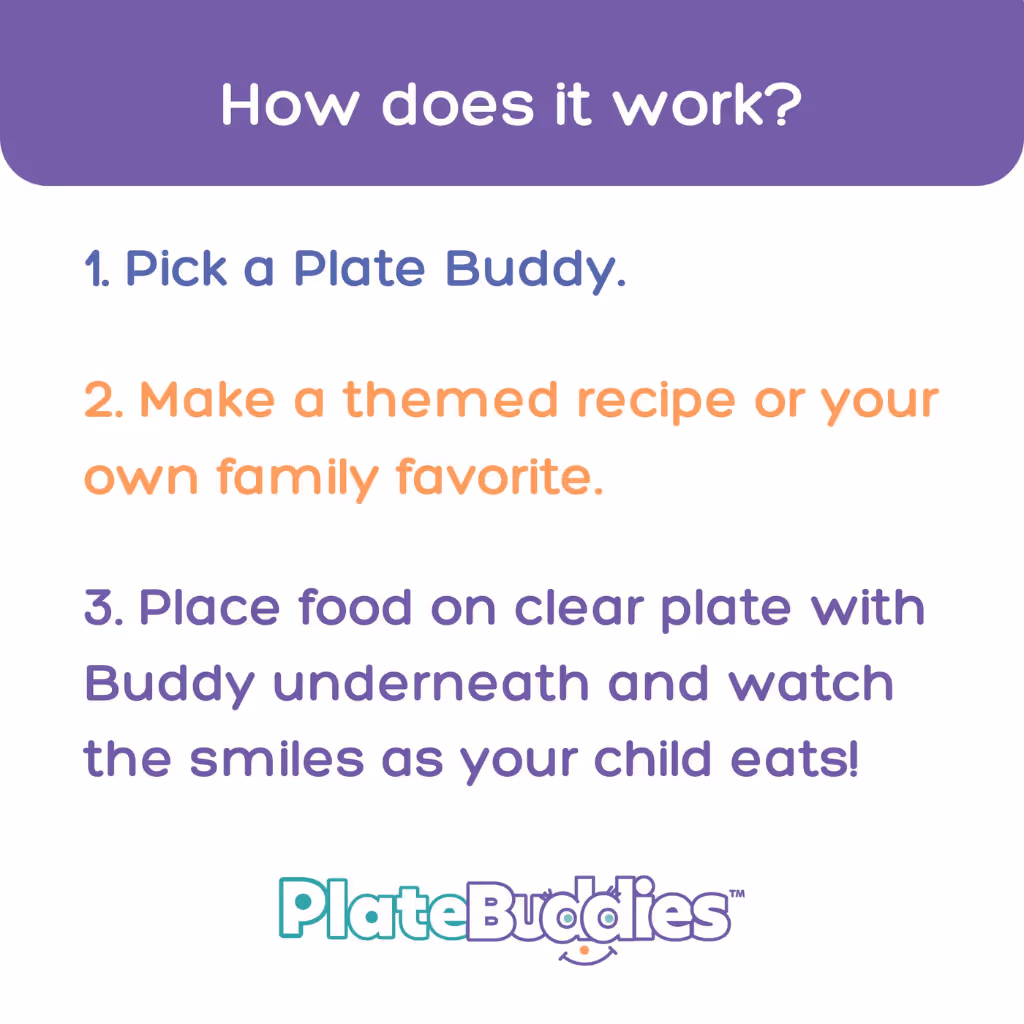 How does it work?

1. Pick a Plate Buddy.

2. Make a themed recipe or your own family favorite.

3. Place food on clear plate with Buddy underneath and watch the smiles as your child eats!

PlateBuddies™